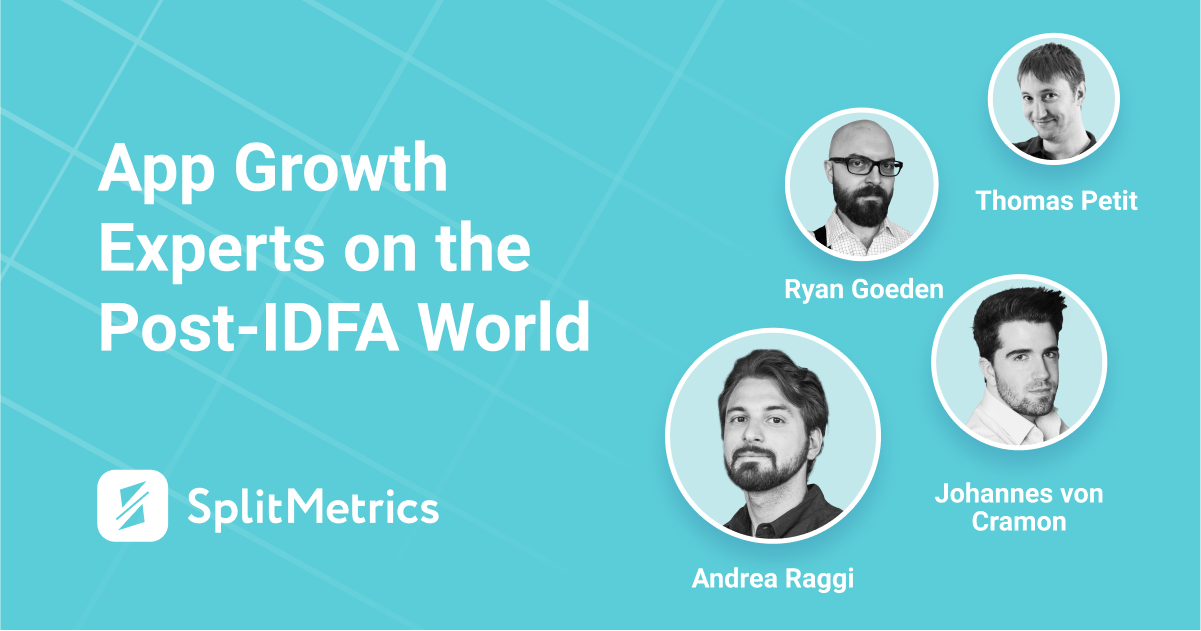 App Growth Experts on the Post-IDFA World

SplitMetrics

Thomas Petit

Ryan Goeden

Johannes von Cramon

Andrea Raggi